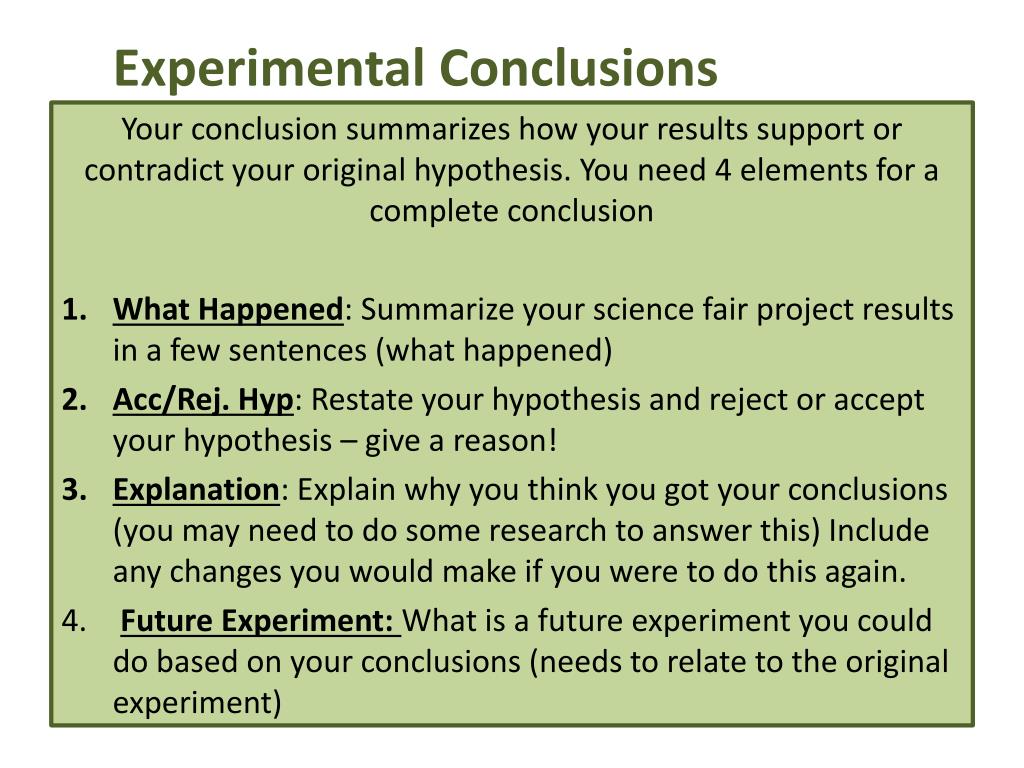 Experimental Conclusions

Your conclusion summarizes how your results support or contradict your original hypothesis. You need 4 elements for a complete conclusion

1. What Happened: Summarize your science fair project results in a few sentences (what happened)
2. Acc/Rej. Hyp: Restate your hypothesis and reject or accept your hypothesis – give a reason!
3. Explanation: Explain why you think you got your conclusions (you may need to do some research to answer this) Include any changes you would make if you were to do this again.
4. Future Experiment: What is a future experiment you could do based on your conclusions (needs to relate to the original experiment)